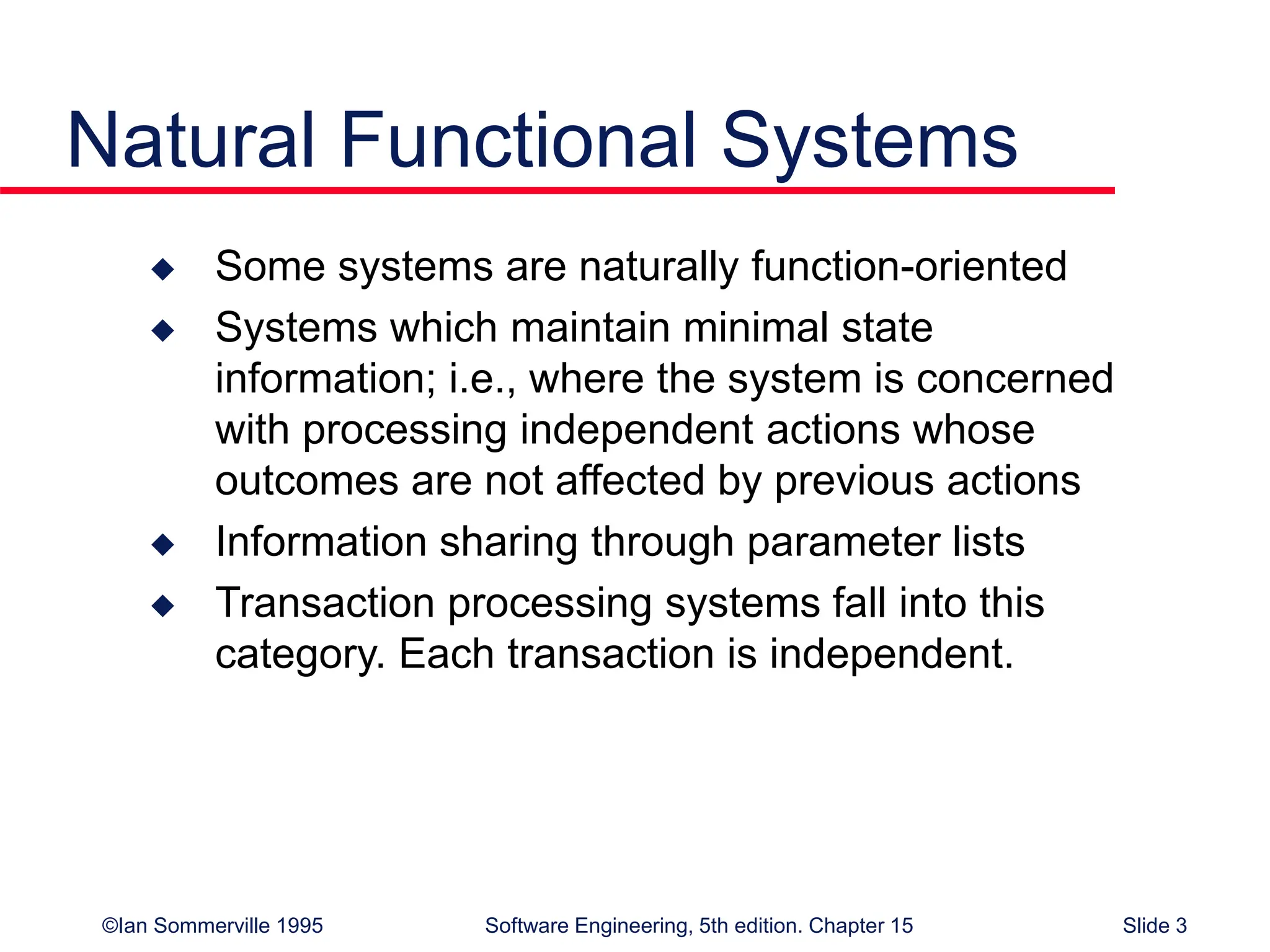 Natural Functional Systems

◆ Some systems are naturally function-oriented
◆ Systems which maintain minimal state information; i.e., where the system is concerned with processing independent actions whose outcomes are not affected by previous actions
◆ Information sharing through parameter lists
◆ Transaction processing systems fall into this category. Each transaction is independent.

©Ian Sommerville 1995 Software Engineering, 5th edition. Chapter 15 Slide 3